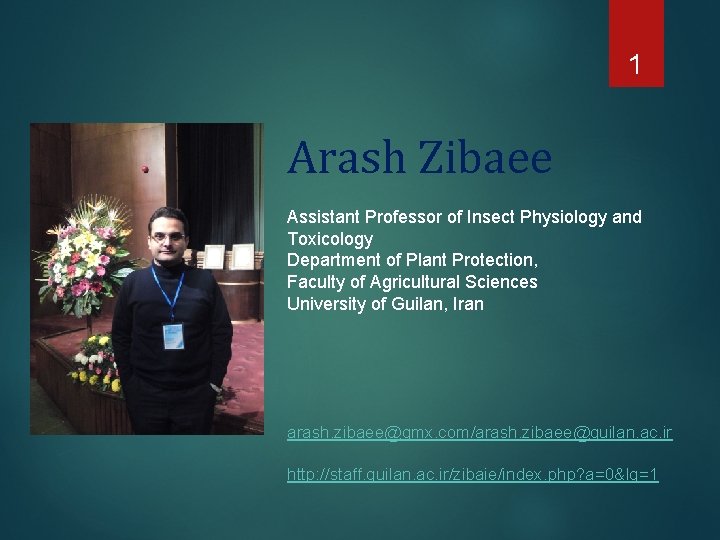 1

Arash Zibaee

Assistant Professor of Insect Physiology and Toxicology
Department of Plant Protection,
Faculty of Agricultural Sciences
University of Guilan, Iran

arash.zibaee@gmx.com/arash.zibaee@guilan.ac.ir

http://staff.guilan.ac.ir/zibaie/index.php?a=0&lg=1